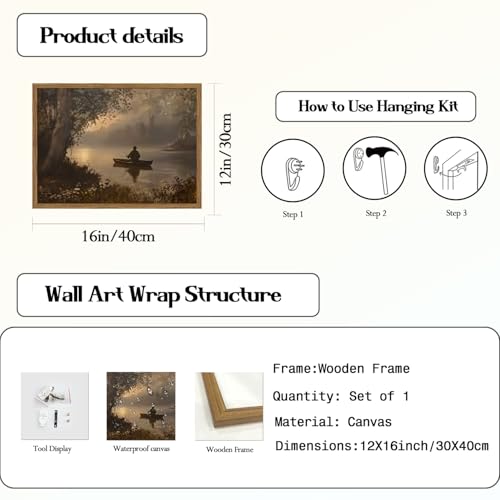 Product details

12in/30cm

16in/40cm

How to Use Hanging Kit

Step 1

Step 2

Step 3

Wall Art Wrap Structure

Tool Display

Waterproof canvas

Wooden Frame

Frame:Wooden Frame

Quantity: Set of 1

Material: Canvas

Dimensions:12X16inch/30X40cm